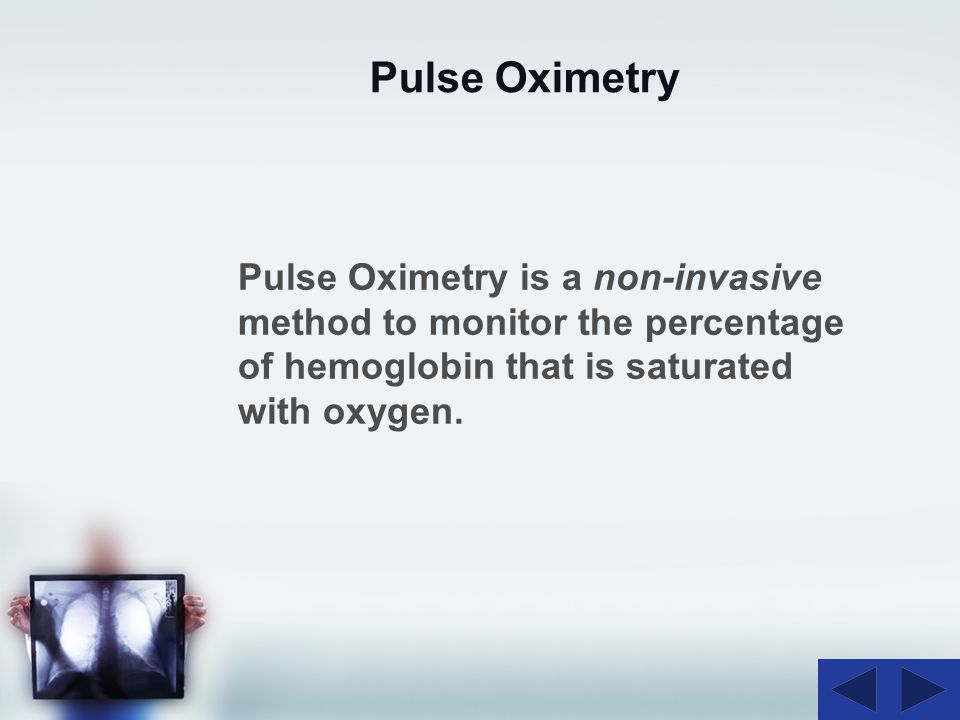 Pulse Oximetry

Pulse Oximetry is a non-invasive method to monitor the percentage of hemoglobin that is saturated with oxygen.